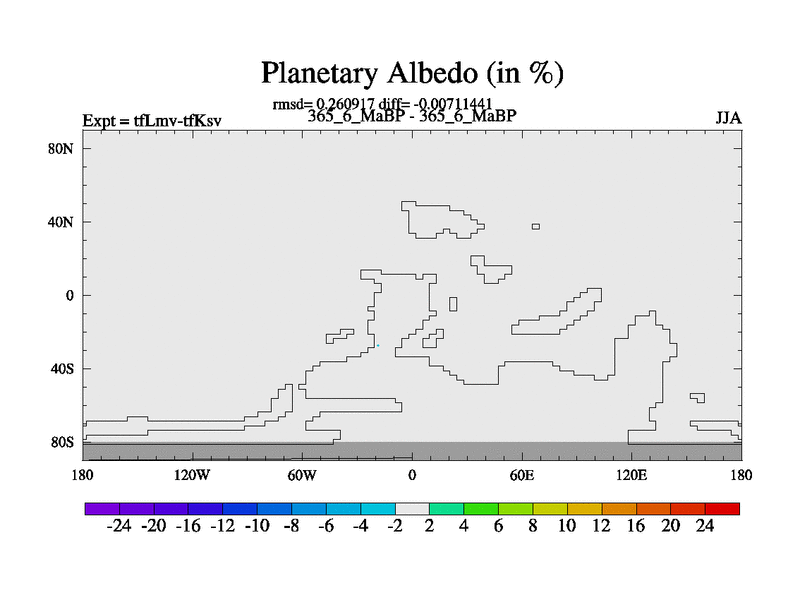 Planetary Albedo (in %)

rmsd= 0.260917 diff= -0.00711441
Expt = tfLmv-tfKsv
365_6_MaBP - 365_6_MaBP
JJA

80N
40N
0
40S
80S

180
120W
60W
0
60E
120E
180

-24 -20 -16 -12 -10 -8 -6 -4 -2 2 4 6 8 10 12 16 20 24